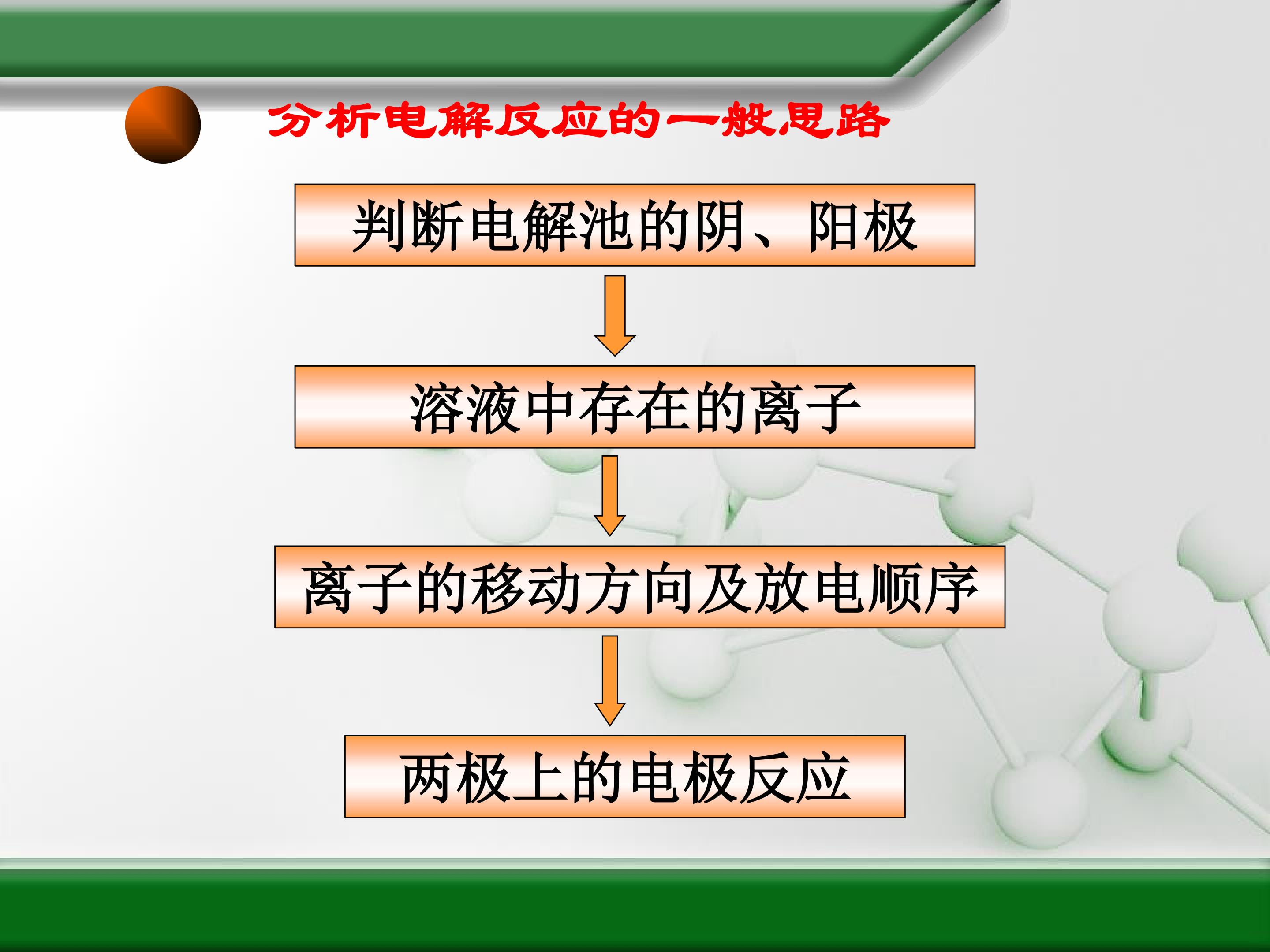 分析电解反应的一般思路

判断电解池的阴、阳极

溶液中存在的离子

离子的移动方向及放电顺序

两极上的电极反应